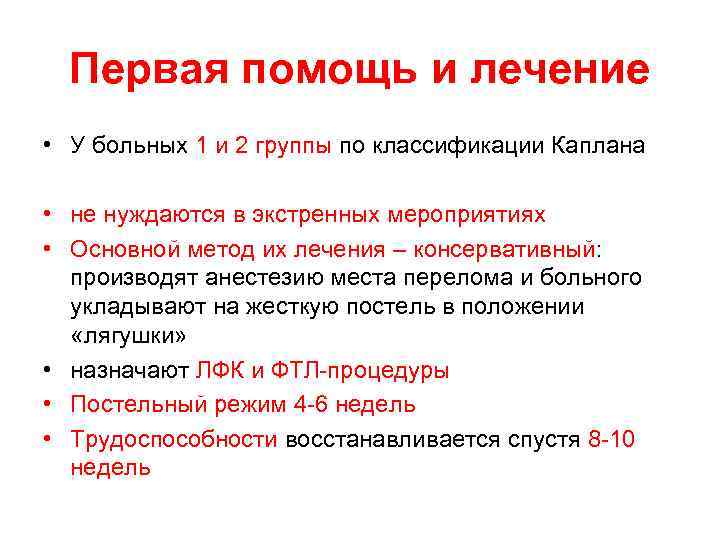 Первая помощь и лечение

• У больных 1 и 2 группы по классификации Каплана

• не нуждаются в экстренных мероприятиях
• Основной метод их лечения – консервативный: производят анестезию места перелома и больного укладывают на жесткую постель в положении «лягушки»
• назначают ЛФК и ФТЛ-процедуры
• Постельный режим 4-6 недель
• Трудоспособности восстанавливается спустя 8-10 недель